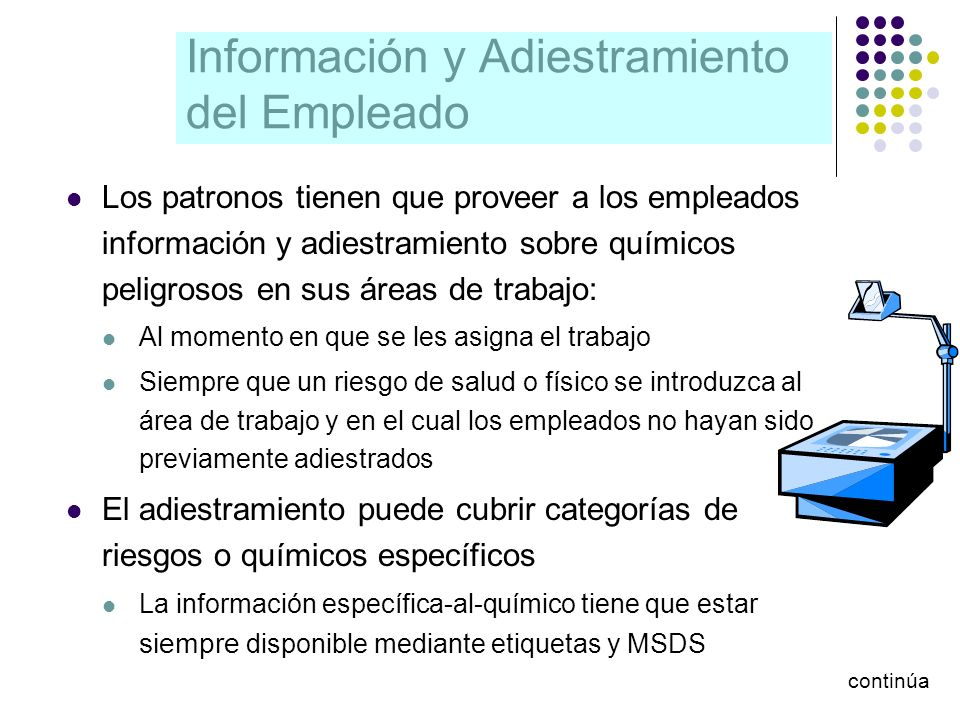 Información y Adiestramiento del Empleado

- Los patronos tienen que proveer a los empleados información y adiestramiento sobre químicos peligrosos en sus áreas de trabajo:
  - Al momento en que se les asigna el trabajo
  - Siempre que un riesgo de salud o físico se introduzca al área de trabajo y en el cual los empleados no hayan sido previamente adiestrados
- El adiestramiento puede cubrir categorías de riesgos o químicos específicos
  - La información específica-al-químico tiene que estar siempre disponible mediante etiquetas y MSDS

continúa